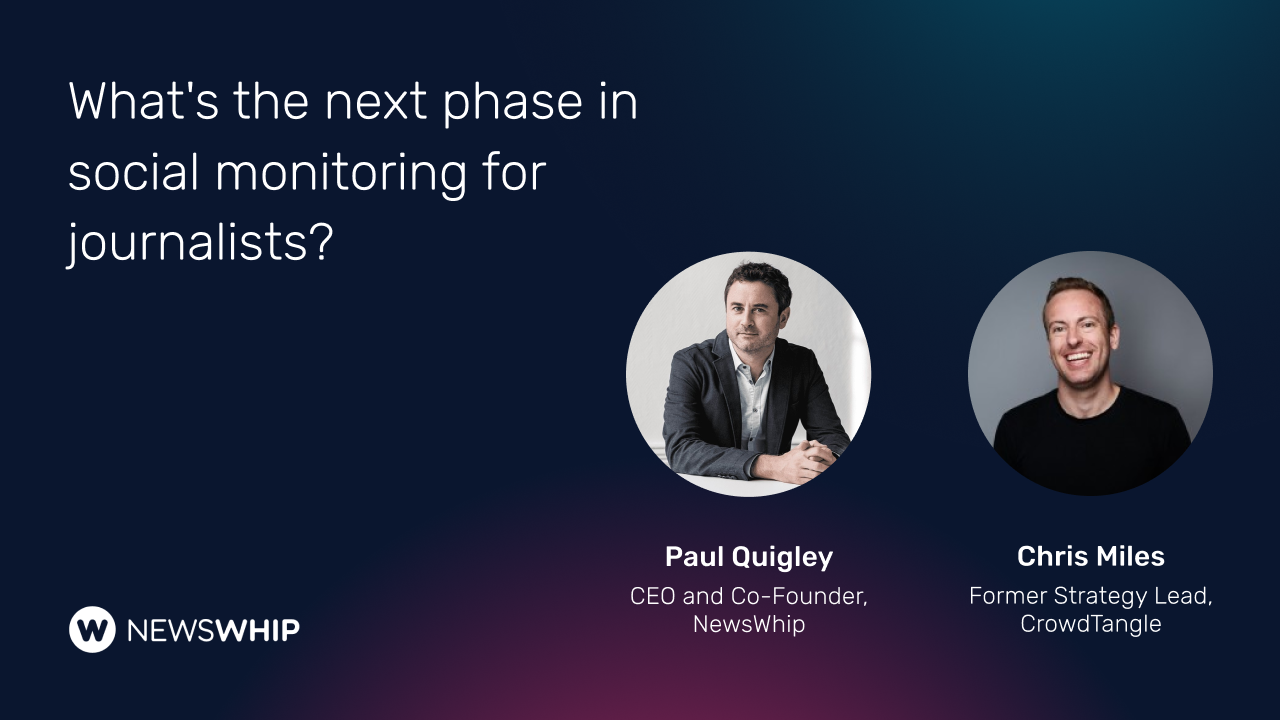 What's the next phase in social monitoring for journalists?

Paul Quigley
CEO and Co-Founder, NewsWhip

Chris Miles
Former Strategy Lead, CrowdTangle

NEWSWHIP